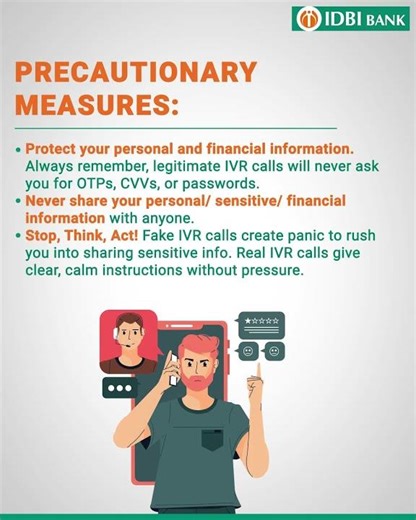 IDBI BANK

PRECAUTIONARY MEASURES:

• Protect your personal and financial information. Always remember, legitimate IVR calls will never ask you for OTPs, CVVs, or passwords.
• Never share your personal/ sensitive/ financial information with anyone.
• Stop, Think, Act! Fake IVR calls create panic to rush you into sharing sensitive info. Real IVR calls give clear, calm instructions without pressure.